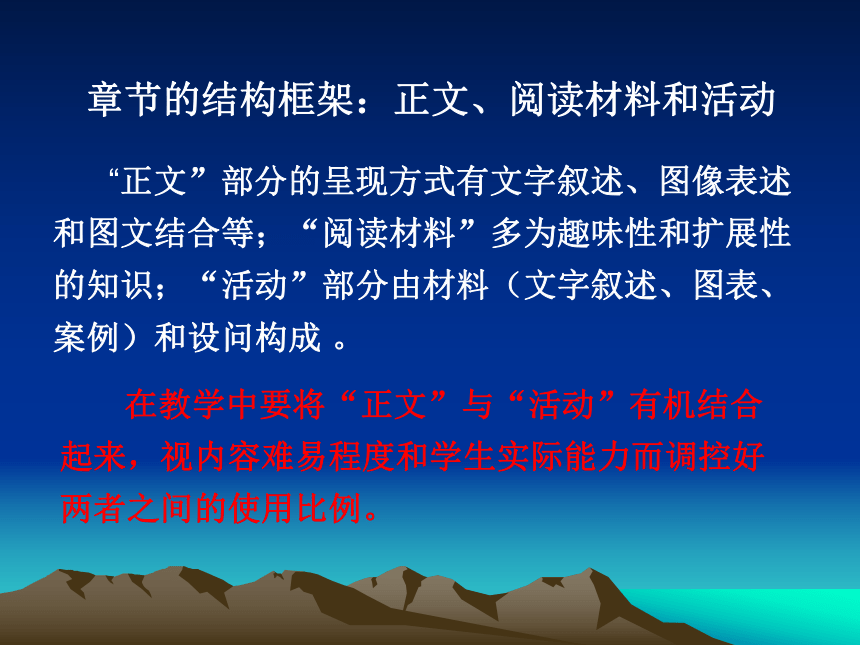 章节的结构框架：正文、阅读材料和活动

“正文”部分的呈现方式有文字叙述、图像表述和图文结合等；“阅读材料”多为趣味性和扩展性的知识；“活动”部分由材料（文字叙述、图表、案例）和设问构成 。

在教学中要将“正文”与“活动”有机结合起来，视内容难易程度和学生实际能力而调控好两者之间的使用比例。